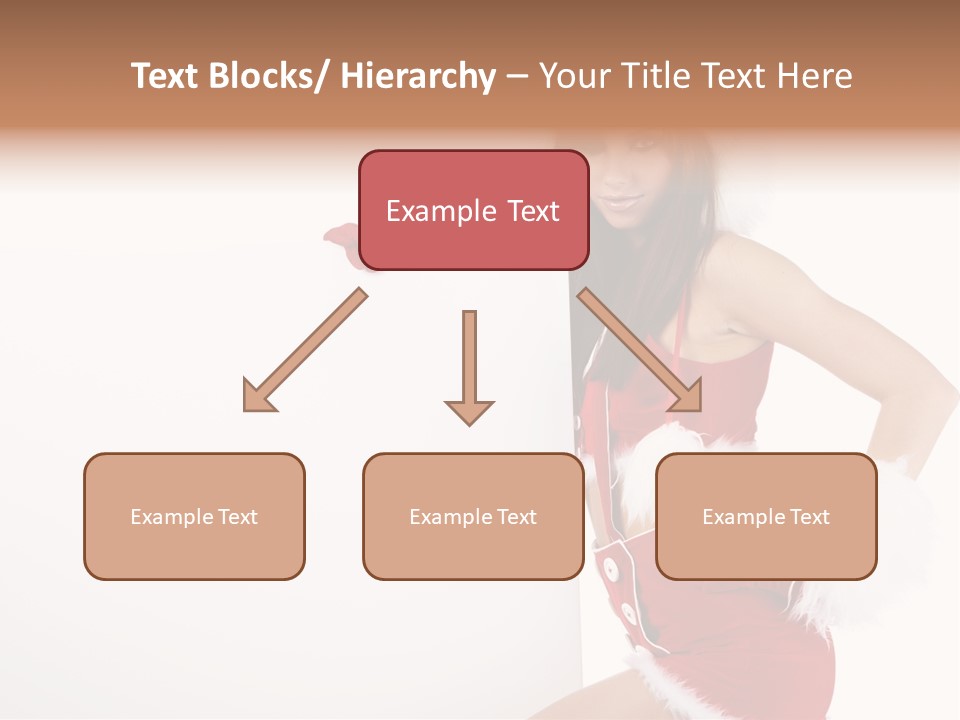 Text Blocks/ Hierarchy – Your Title Text Here

Example Text

Example Text

Example Text

Example Text